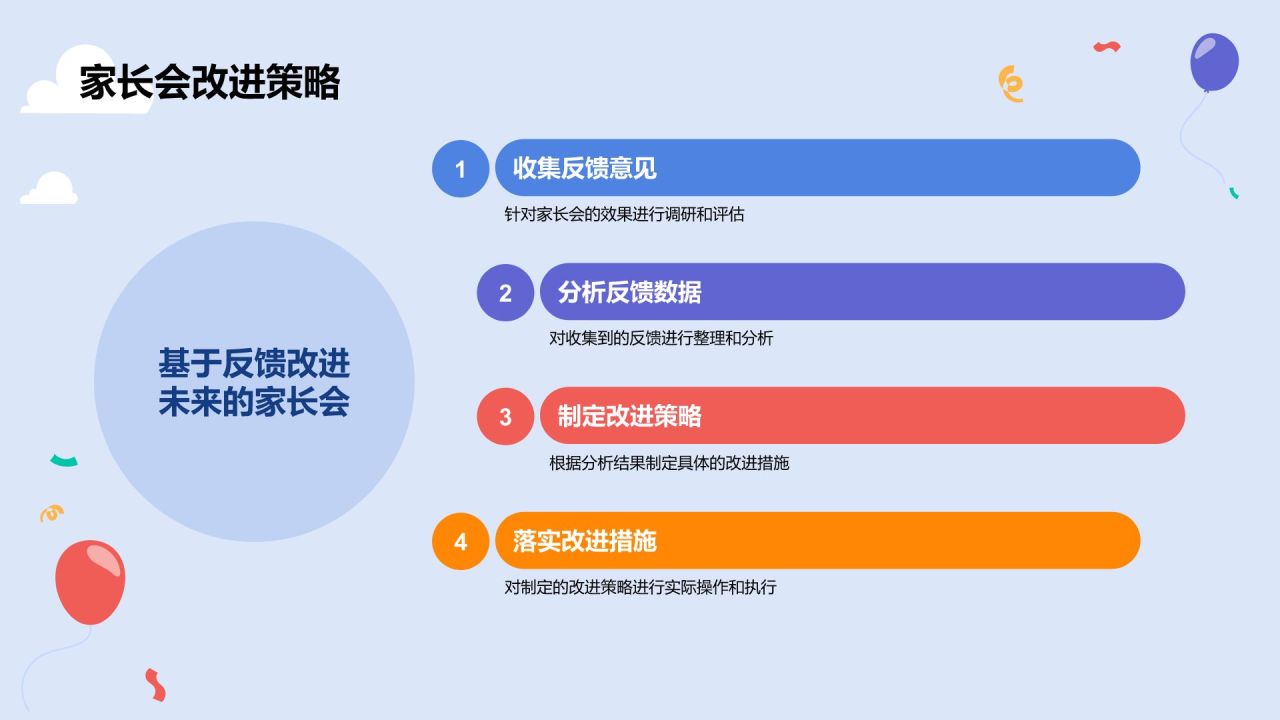 家长会改进策略

基于反馈改进未来的家长会

1 收集反馈意见

针对家长会的效果进行调研和评估

2 分析反馈数据

对收集到的反馈进行整理和分析

3 制定改进策略

根据分析结果制定具体的改进措施

4 落实改进措施

对制定的改进策略进行实际操作和执行